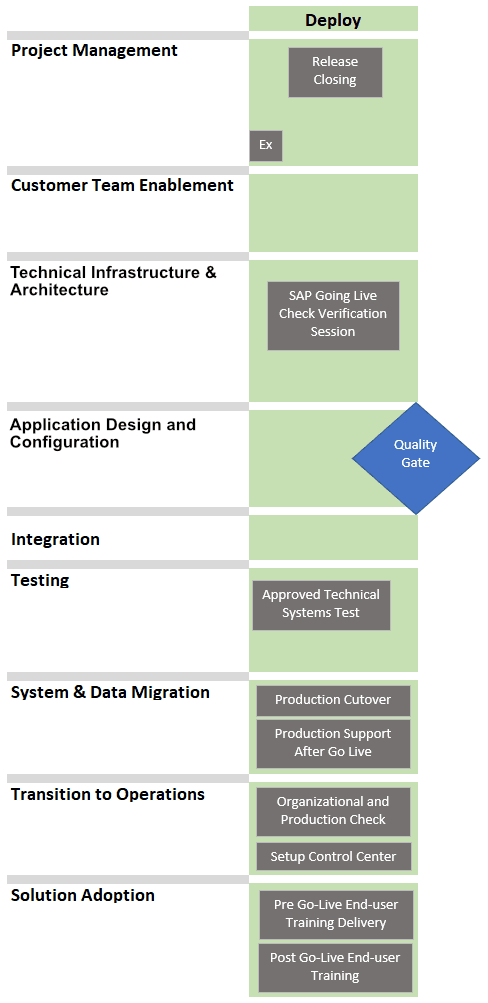 Deploy

Project Management

Release Closing

Ex

Customer Team Enablement

Technical Infrastructure & Architecture

SAP Going Live Check Verification Session

Application Design and Configuration

Quality Gate

Integration

Testing

Approved Technical Systems Test

System & Data Migration

Production Cutover

Production Support After Go Live

Transition to Operations

Organizational and Production Check

Setup Control Center

Solution Adoption

Pre Go-Live End-user Training Delivery

Post Go-Live End-user Training